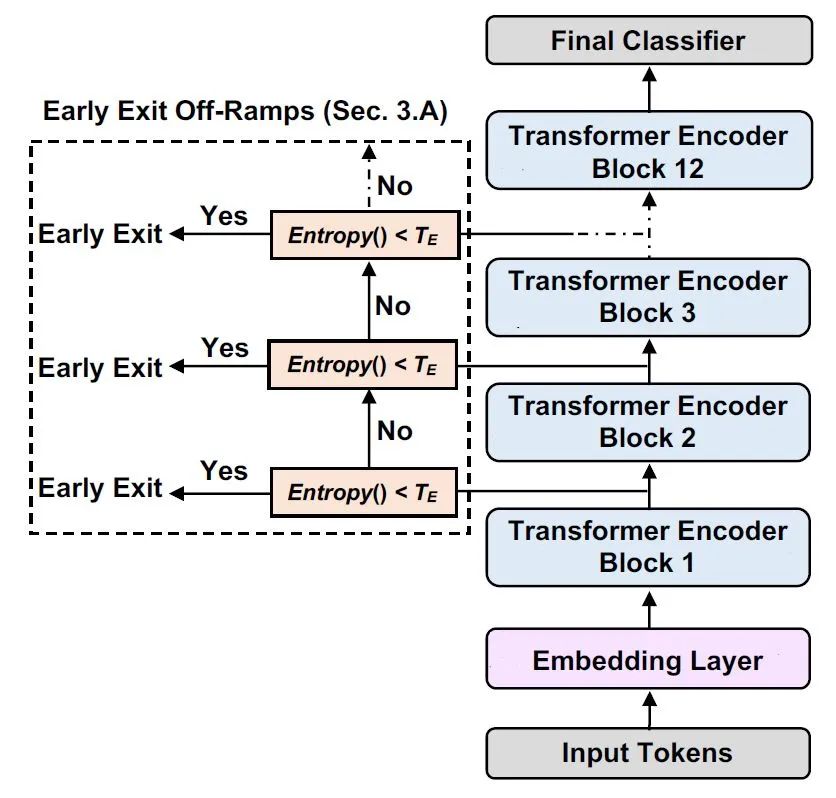 Final Classifier

Early Exit Off-Ramps (Sec. 3.A)

Transformer Encoder Block 12

No

Early Exit

Yes

$Entropy() < T_E$

Transformer Encoder Block 3

No

Early Exit

Yes

$Entropy() < T_E$

Transformer Encoder Block 2

No

Early Exit

Yes

$Entropy() < T_E$

Transformer Encoder Block 1

Embedding Layer

Input Tokens